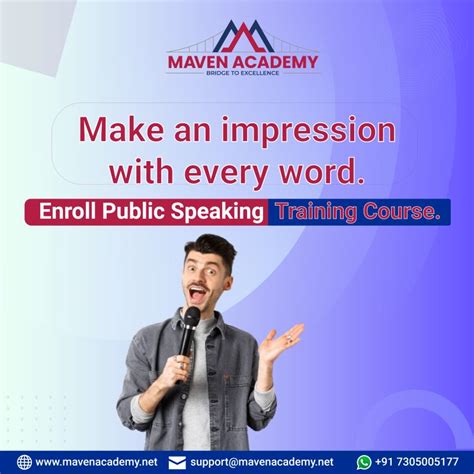 MAVEN ACADEMY
BRIDGE TO EXCELLENCE

Make an impression with every word.

Enroll Public Speaking Training Course.

www.mavenacademy.net support@mavenacademy.net +91 7305005177